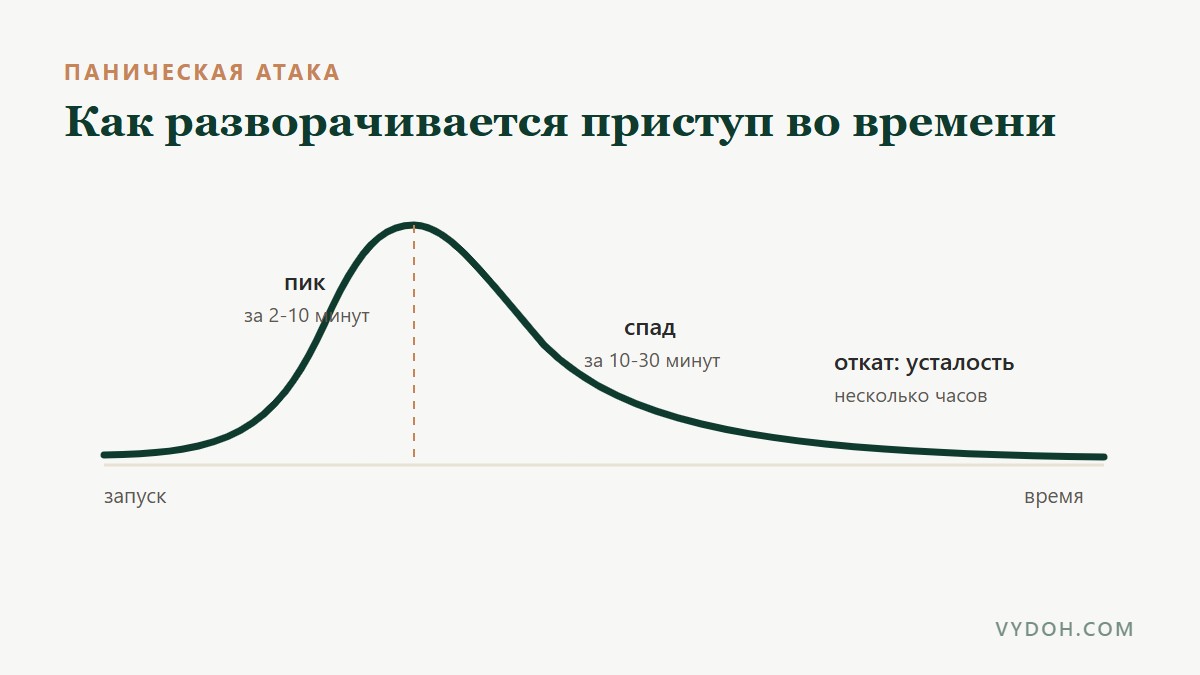 ПАНИЧЕСКАЯ АТАКА

Как разворачивается приступ во времени

пик
за 2-10 минут

спад
за 10-30 минут

откат: усталость
несколько часов

запуск

время

VYDOH.COM